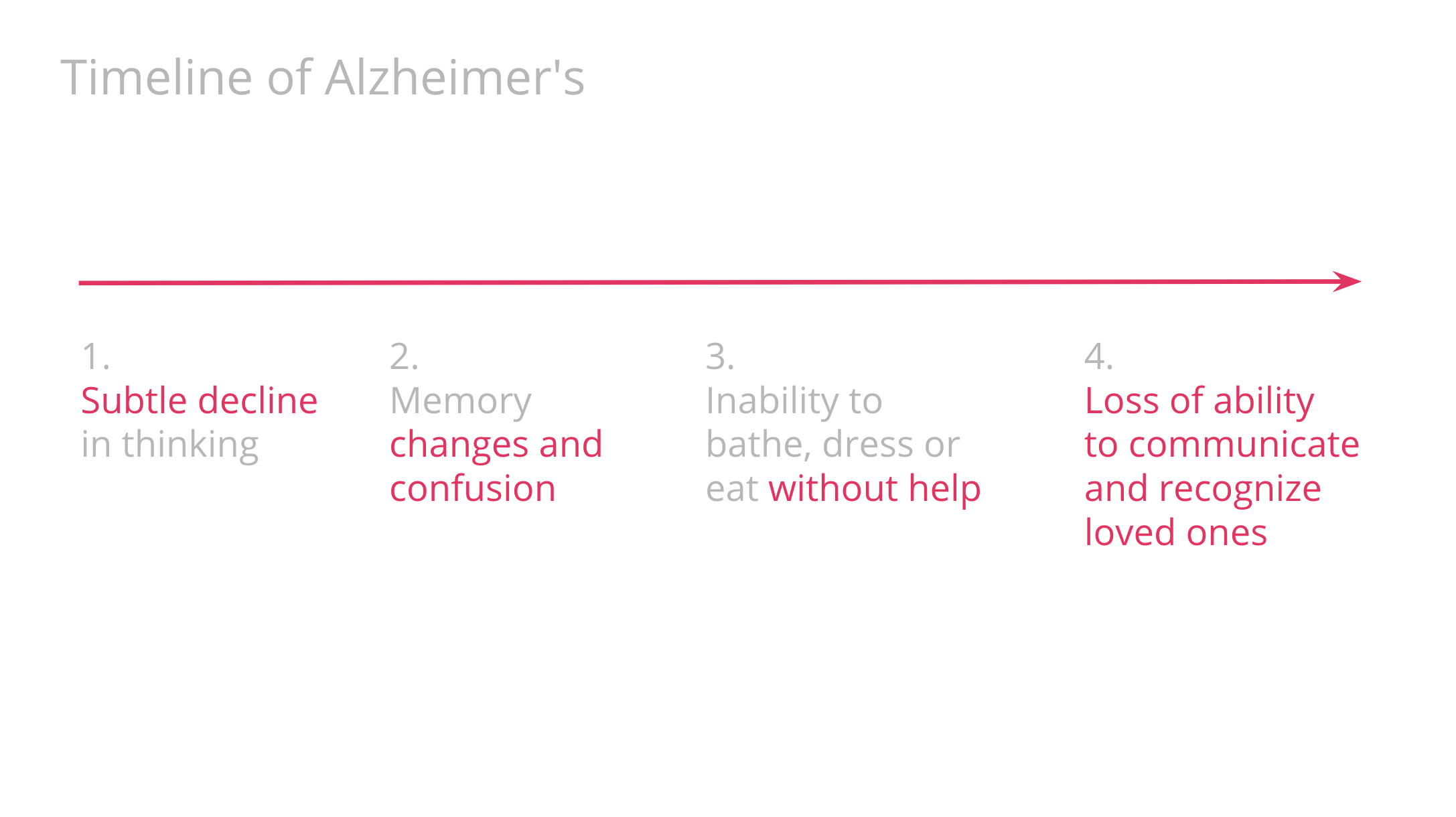 Timeline of Alzheimer's

1.
Subtle decline in thinking

2.
Memory changes and confusion

3.
Inability to bathe, dress or eat without help

4.
Loss of ability to communicate and recognize loved ones